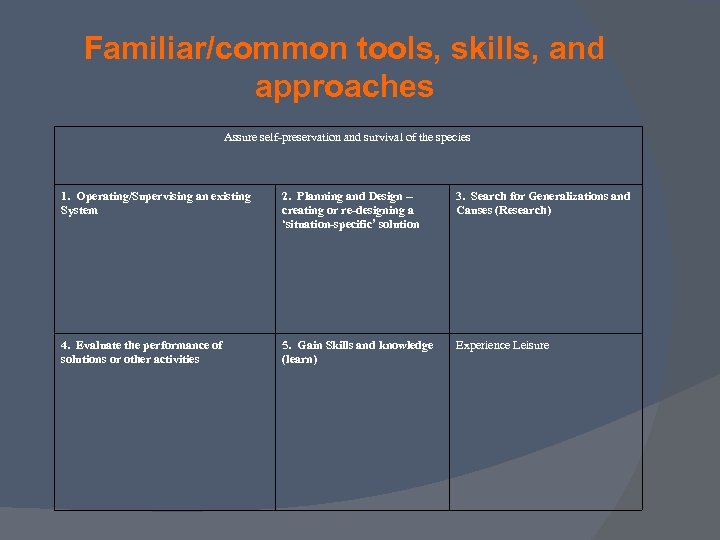 Familiar/common tools, skills, and approaches

| Assure self-preservation and survival of the species | | |
|---|---|---|
| 1. Operating/Supervising an existing System | 2. Planning and Design – creating or re-designing a 'situation-specific' solution | 3. Search for Generalizations and Causes (Research) |
| 4. Evaluate the performance of solutions or other activities | 5. Gain Skills and knowledge (learn) | Experience Leisure |